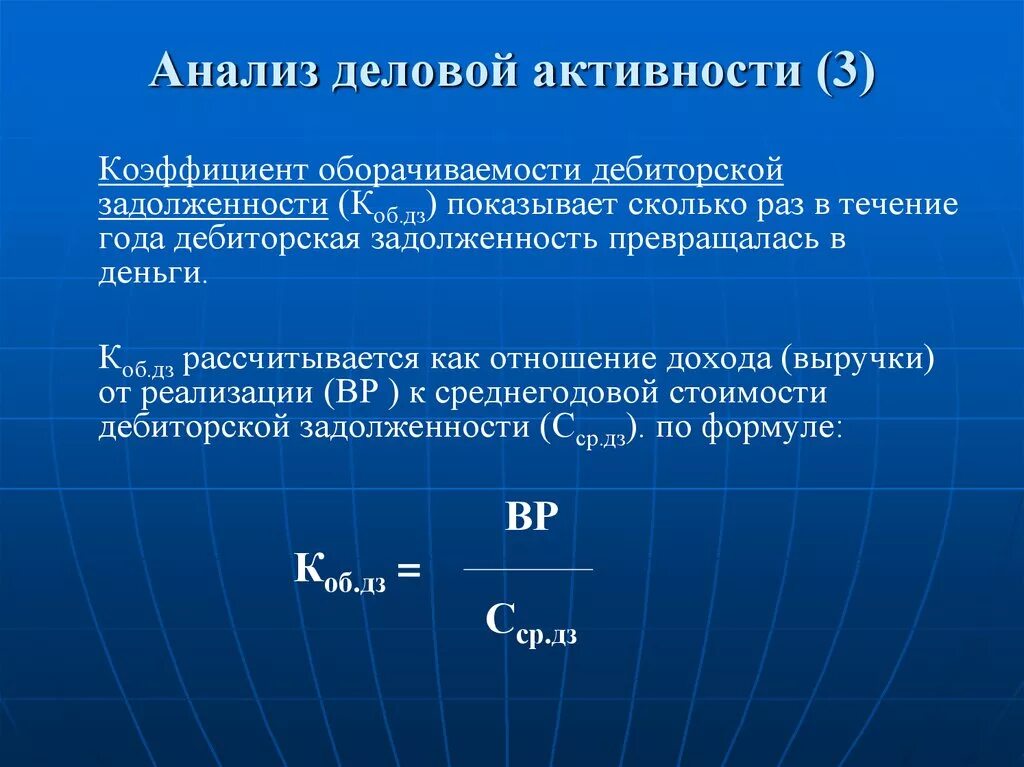 Анализ деловой активности (3)

Коэффициент оборачиваемости дебиторской задолженности ($К_{об.дз}$) показывает сколько раз в течение года дебиторская задолженность превращалась в деньги.

$К_{об.дз}$ рассчитывается как отношение дохода (выручки) от реализации (ВР ) к среднегодовой стоимости дебиторской задолженности ($С_{ср.дз}$). по формуле:

$К_{об.дз} = \frac{ВР}{С_{ср.дз}}$